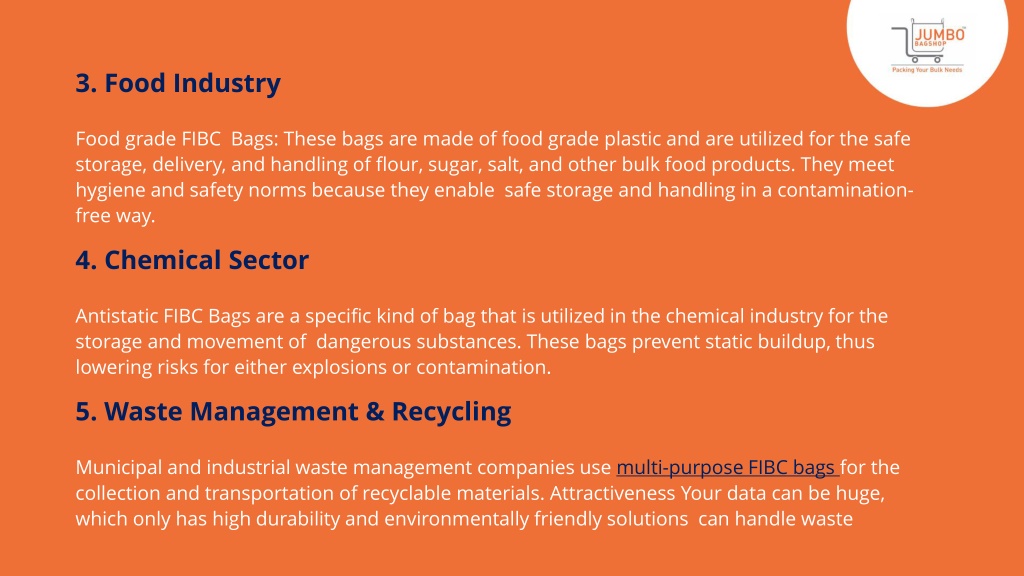 JUMBO BAGSHOP
Packing Your Bulk Needs

3. Food Industry

Food grade FIBC Bags: These bags are made of food grade plastic and are utilized for the safe storage, delivery, and handling of flour, sugar, salt, and other bulk food products. They meet hygiene and safety norms because they enable safe storage and handling in a contamination-free way.

4. Chemical Sector

Antistatic FIBC Bags are a specific kind of bag that is utilized in the chemical industry for the storage and movement of dangerous substances. These bags prevent static buildup, thus lowering risks for either explosions or contamination.

5. Waste Management & Recycling

Municipal and industrial waste management companies use multi-purpose FIBC bags for the collection and transportation of recyclable materials. Attractiveness Your data can be huge, which only has high durability and environmentally friendly solutions can handle waste